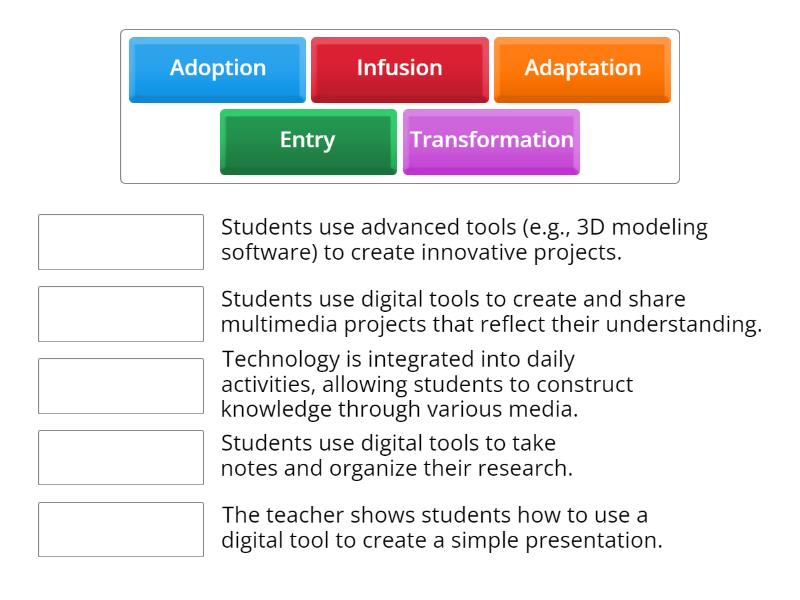 Adoption
Infusion
Adaptation
Entry
Transformation

Students use advanced tools (e.g., 3D modeling software) to create innovative projects.

Students use digital tools to create and share multimedia projects that reflect their understanding.

Technology is integrated into daily activities, allowing students to construct knowledge through various media.

Students use digital tools to take notes and organize their research.

The teacher shows students how to use a digital tool to create a simple presentation.